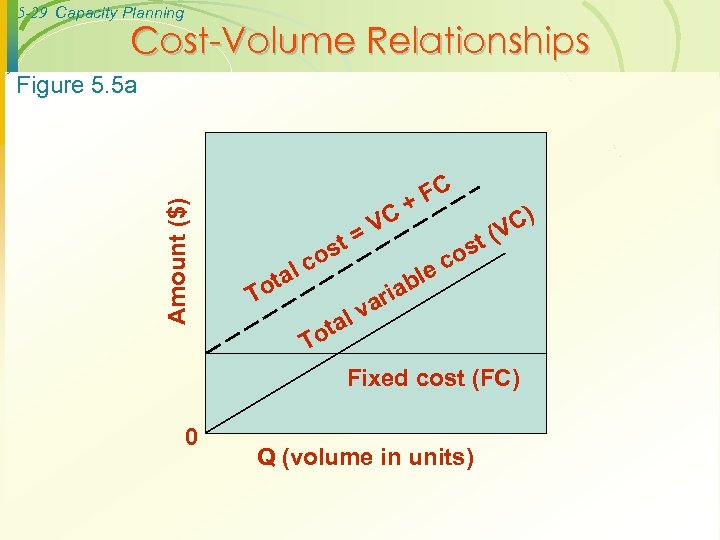 5-29 Capacity Planning

Cost-Volume Relationships

Figure 5.5a

Amount ($)

Total cost = VC + FC

Total variable cost (VC)

Fixed cost (FC)

0

Q (volume in units)